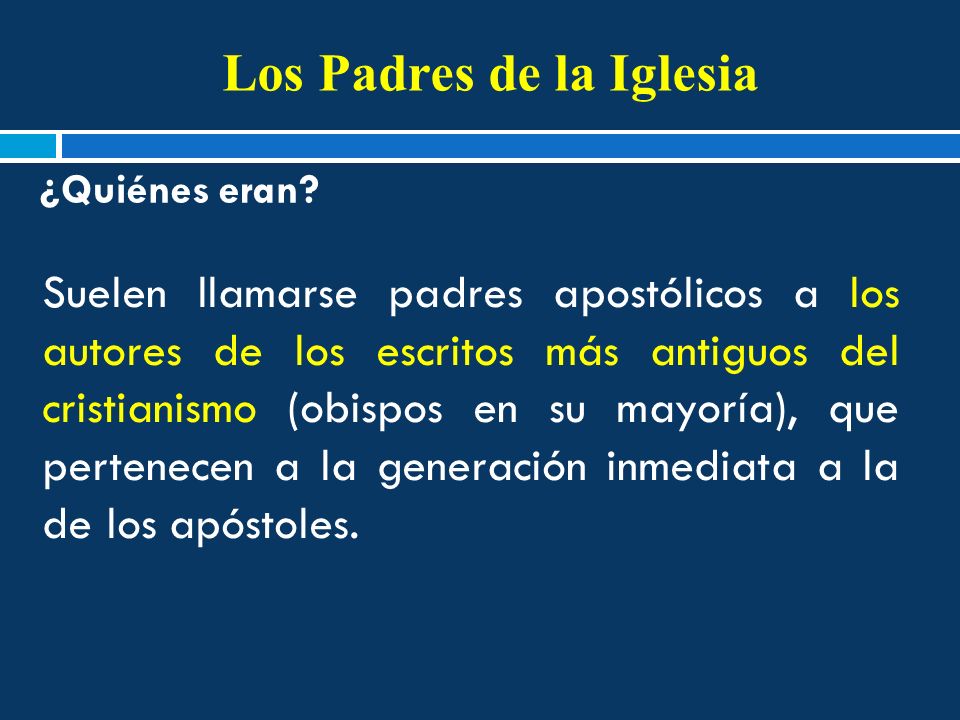 Los Padres de la Iglesia

¿Quiénes eran?

Suelen llamarse padres apostólicos a los autores de los escritos más antiguos del cristianismo (obispos en su mayoría), que pertenecen a la generación inmediata a la de los apóstoles.